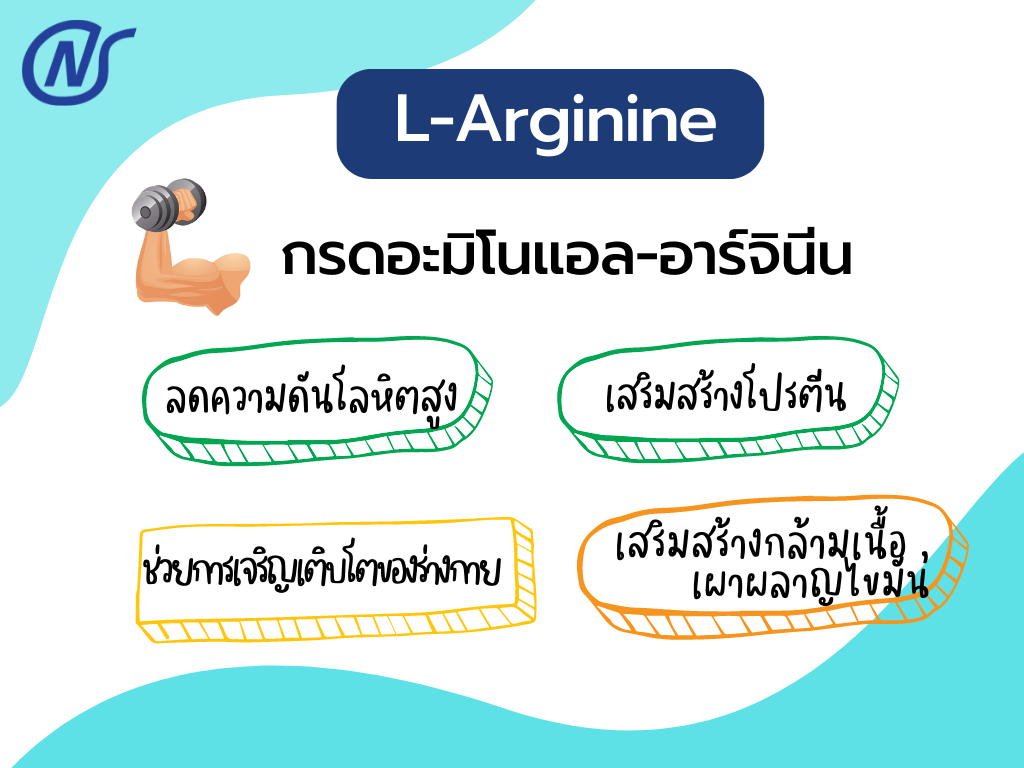 NS

L-Arginine

กรดอะมิโนแอล-อาร์จินีน

ลดความดันโลหิตสูง

เสริมสร้างโปรตีน

ช่วยการเจริญเติบโตของร่างกาย

เสริมสร้างกล้ามเนื้อ , เผาผลาญไขมัน